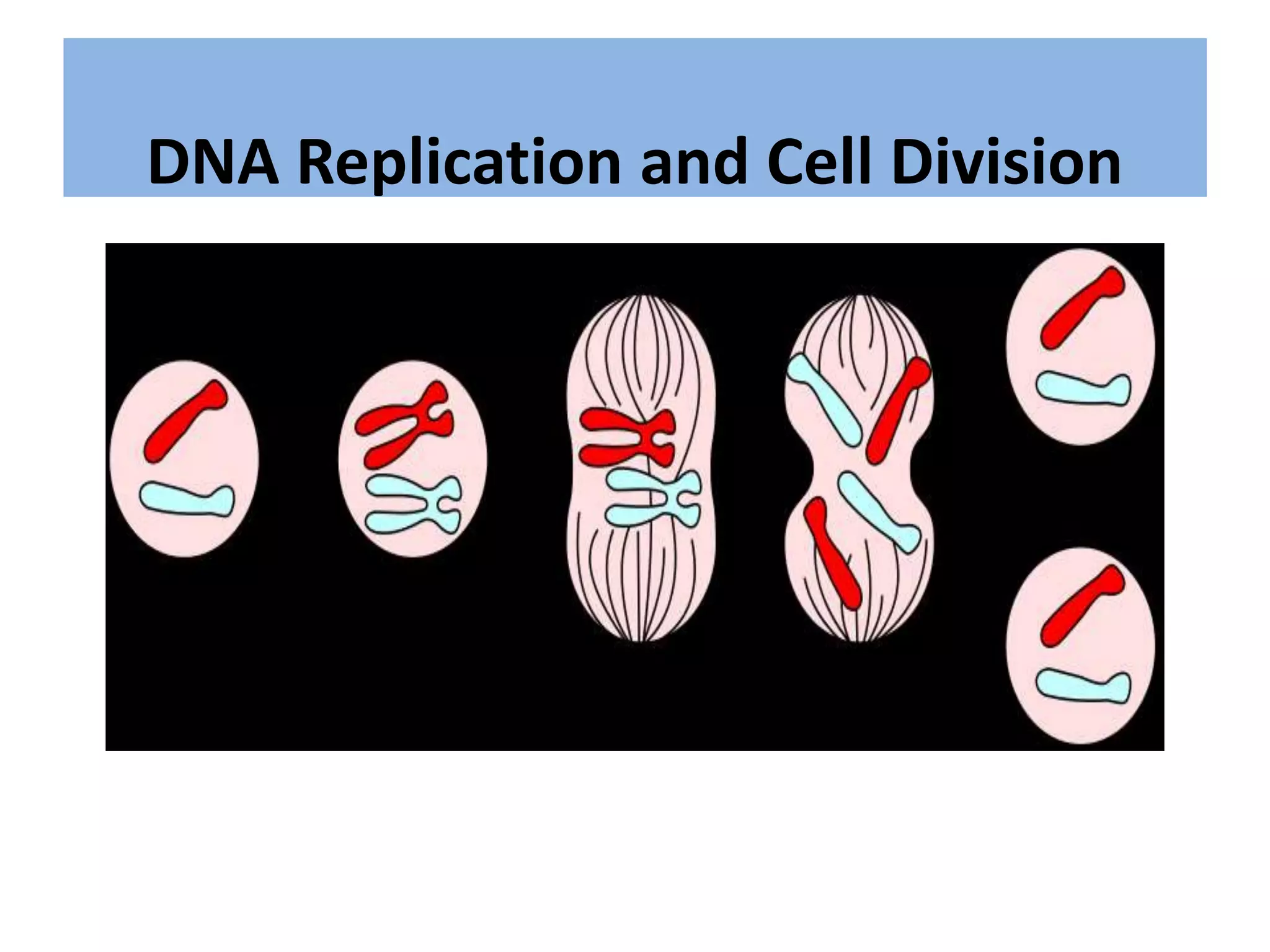 DNA Replication and Cell Division